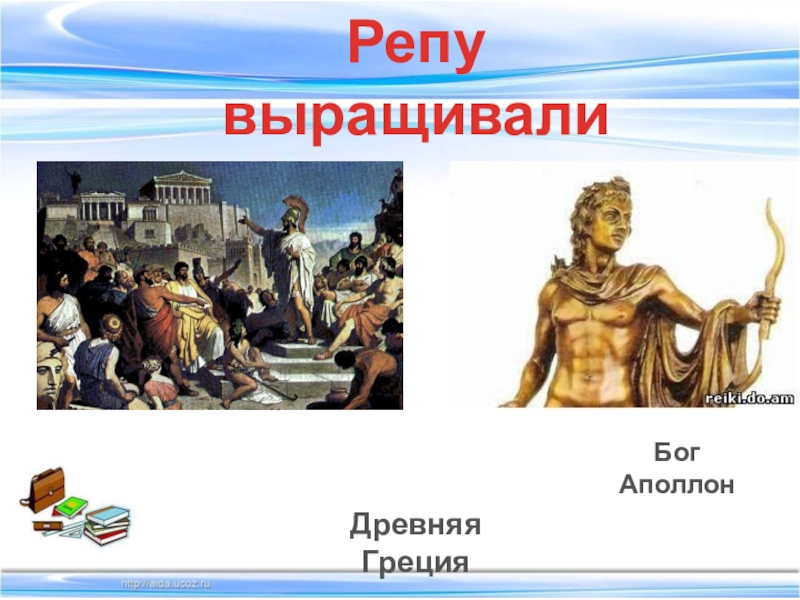 Репу выращивали

reiki.do.am

Бог Аполлон

Древняя Греция

http://aida.ucoz.ru